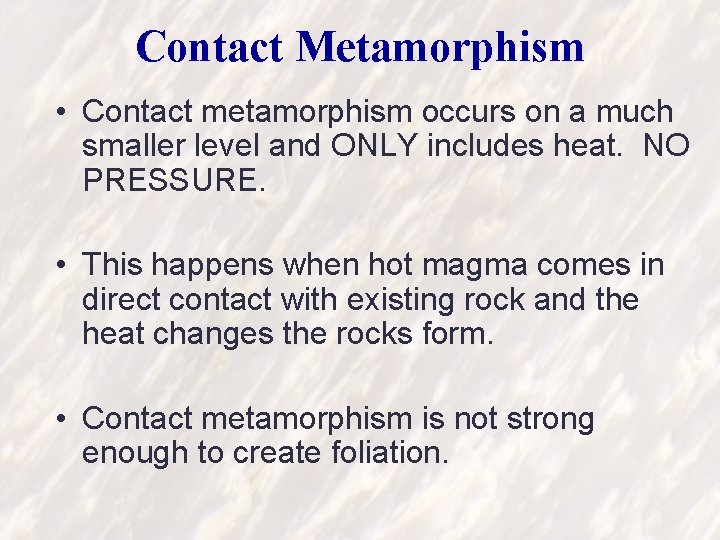 Contact Metamorphism

• Contact metamorphism occurs on a much smaller level and ONLY includes heat. NO PRESSURE.

• This happens when hot magma comes in direct contact with existing rock and the heat changes the rocks form.

• Contact metamorphism is not strong enough to create foliation.